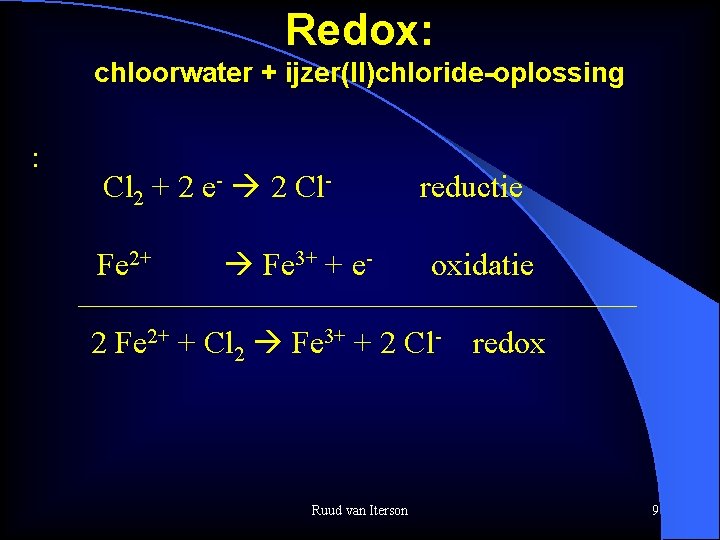 Redox:
chloorwater + ijzer(II)chloride-oplossing

:

$Cl_2 + 2\ e^- \rightarrow 2\ Cl^-$ reductie

$Fe^{2+} \rightarrow Fe^{3+} + e^-$ oxidatie

$2\ Fe^{2+} + Cl_2 \rightarrow Fe^{3+} + 2\ Cl^-$ redox

Ruud van Iterson

9